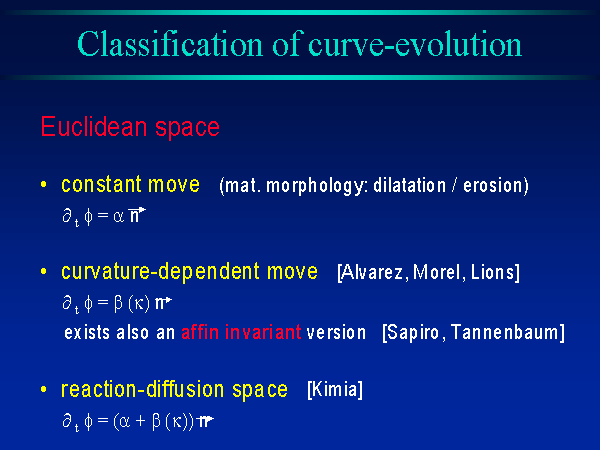 Classification of curve-evolution

Euclidean space

• constant move (mat. morphology: dilatation / erosion)
$\partial_t \phi = \alpha \vec{n}$

• curvature-dependent move [Alvarez, Morel, Lions]
$\partial_t \phi = \beta(\kappa) \vec{n}$
exists also an affin invariant version [Sapiro, Tannenbaum]

• reaction-diffusion space [Kimia]
$\partial_t \phi = (\alpha + \beta(\kappa)) \vec{n}$